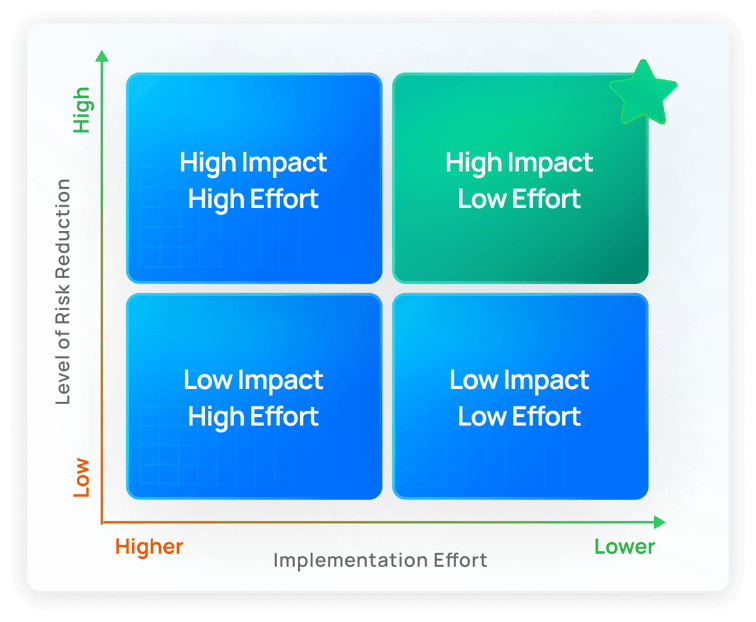 High

Level of Risk Reduction

Low

High Impact
High Effort

High Impact
Low Effort

Low Impact
High Effort

Low Impact
Low Effort

Higher

Implementation Effort

Lower